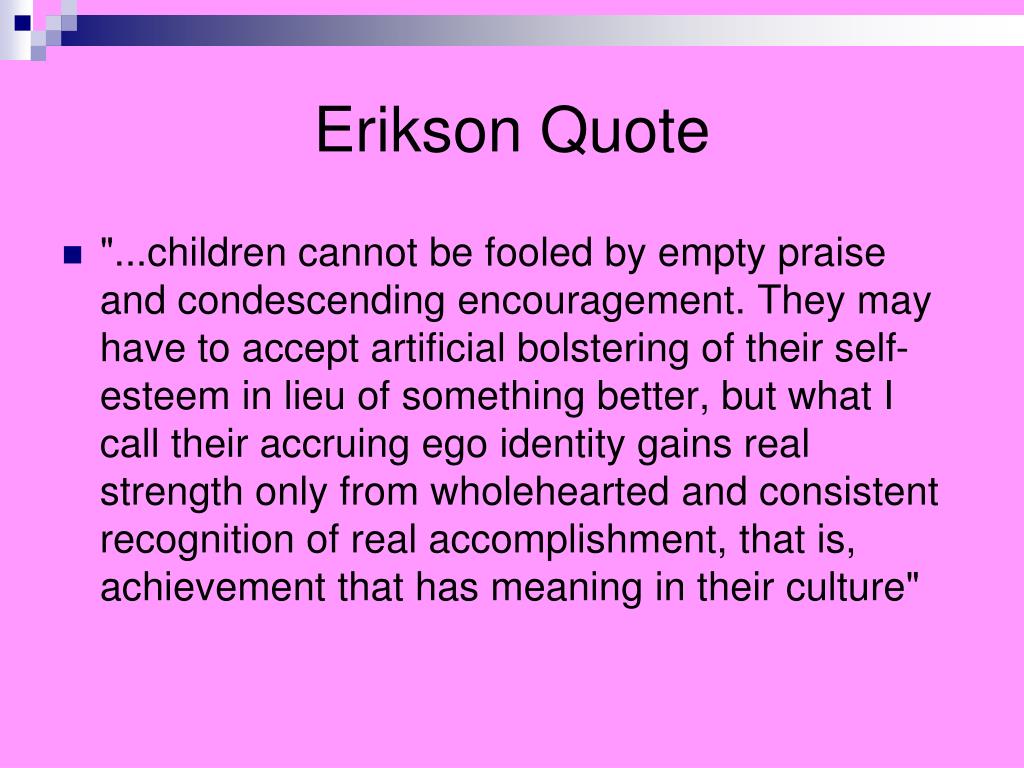 Erikson Quote

"...children cannot be fooled by empty praise and condescending encouragement. They may have to accept artificial bolstering of their self-esteem in lieu of something better, but what I call their accruing ego identity gains real strength only from wholehearted and consistent recognition of real accomplishment, that is, achievement that has meaning in their culture"